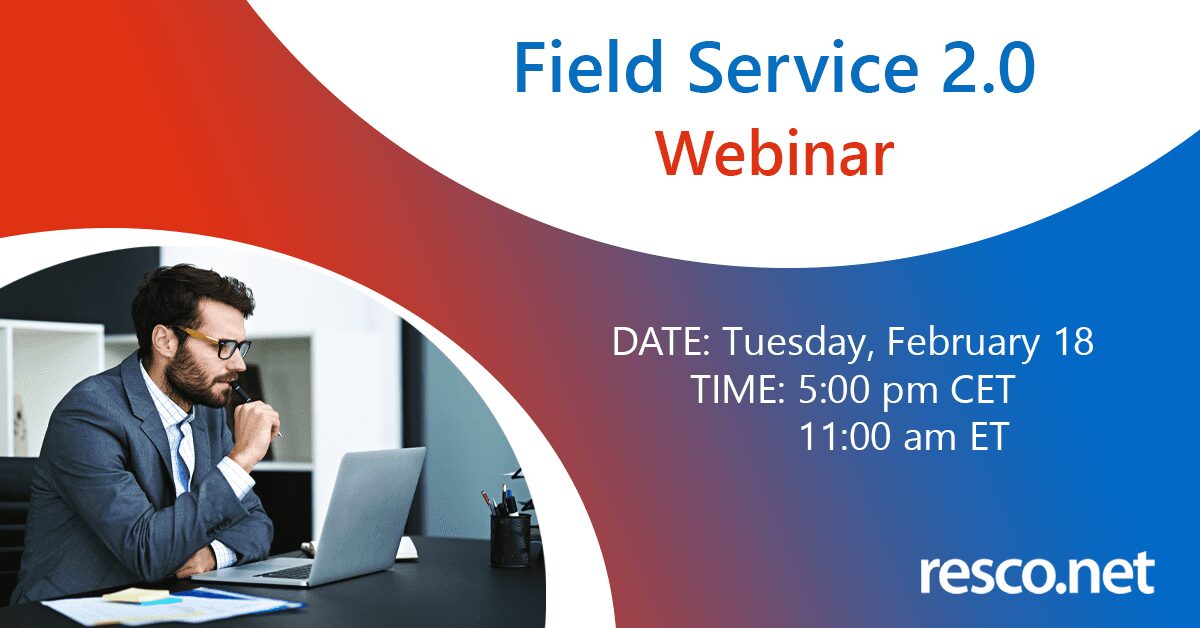 Field Service 2.0
Webinar

DATE: Tuesday, February 18
TIME: 5:00 pm CET
11:00 am ET

resco.net